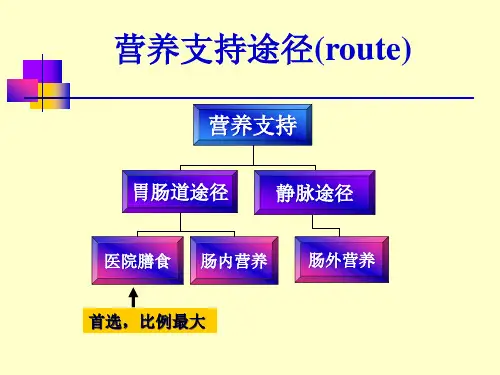 营养支持途径(route)

营养支持

胃肠道途径

静脉途径

医院膳食

肠内营养

肠外营养

首选，比例最大